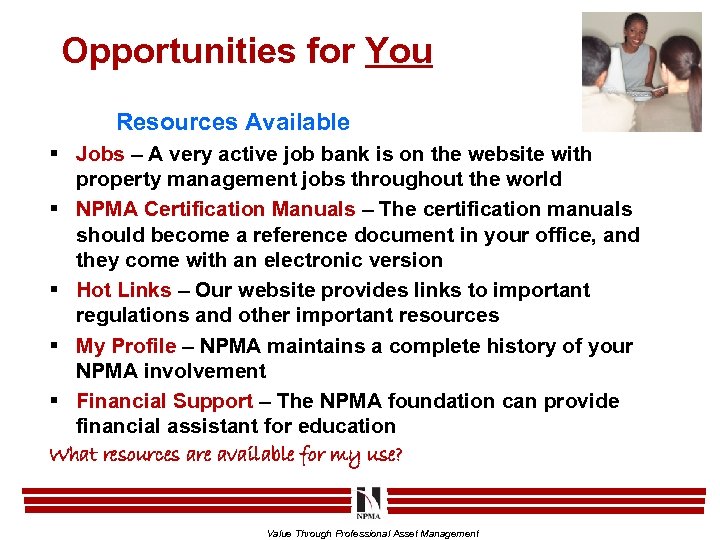 Opportunities for You

Resources Available

▪ Jobs – A very active job bank is on the website with property management jobs throughout the world

▪ NPMA Certification Manuals – The certification manuals should become a reference document in your office, and they come with an electronic version

▪ Hot Links – Our website provides links to important regulations and other important resources

▪ My Profile – NPMA maintains a complete history of your NPMA involvement

▪ Financial Support – The NPMA foundation can provide financial assistant for education

What resources are available for my use?

NPMA

Value Through Professional Asset Management